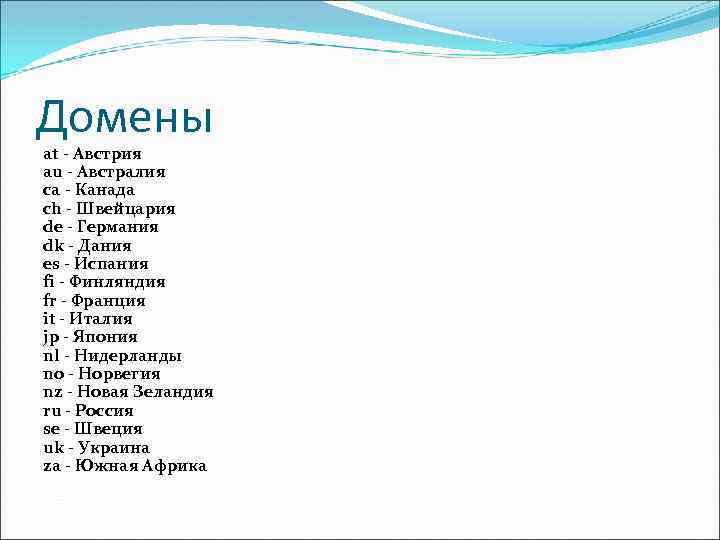 Домены

at - Австрия
au - Австралия
ca - Канада
ch - Швейцария
de - Германия
dk - Дания
es - Испания
fi - Финляндия
fr - Франция
it - Италия
jp - Япония
nl - Нидерланды
no - Норвегия
nz - Новая Зеландия
ru - Россия
se - Швеция
uk - Украина
za - Южная Африка